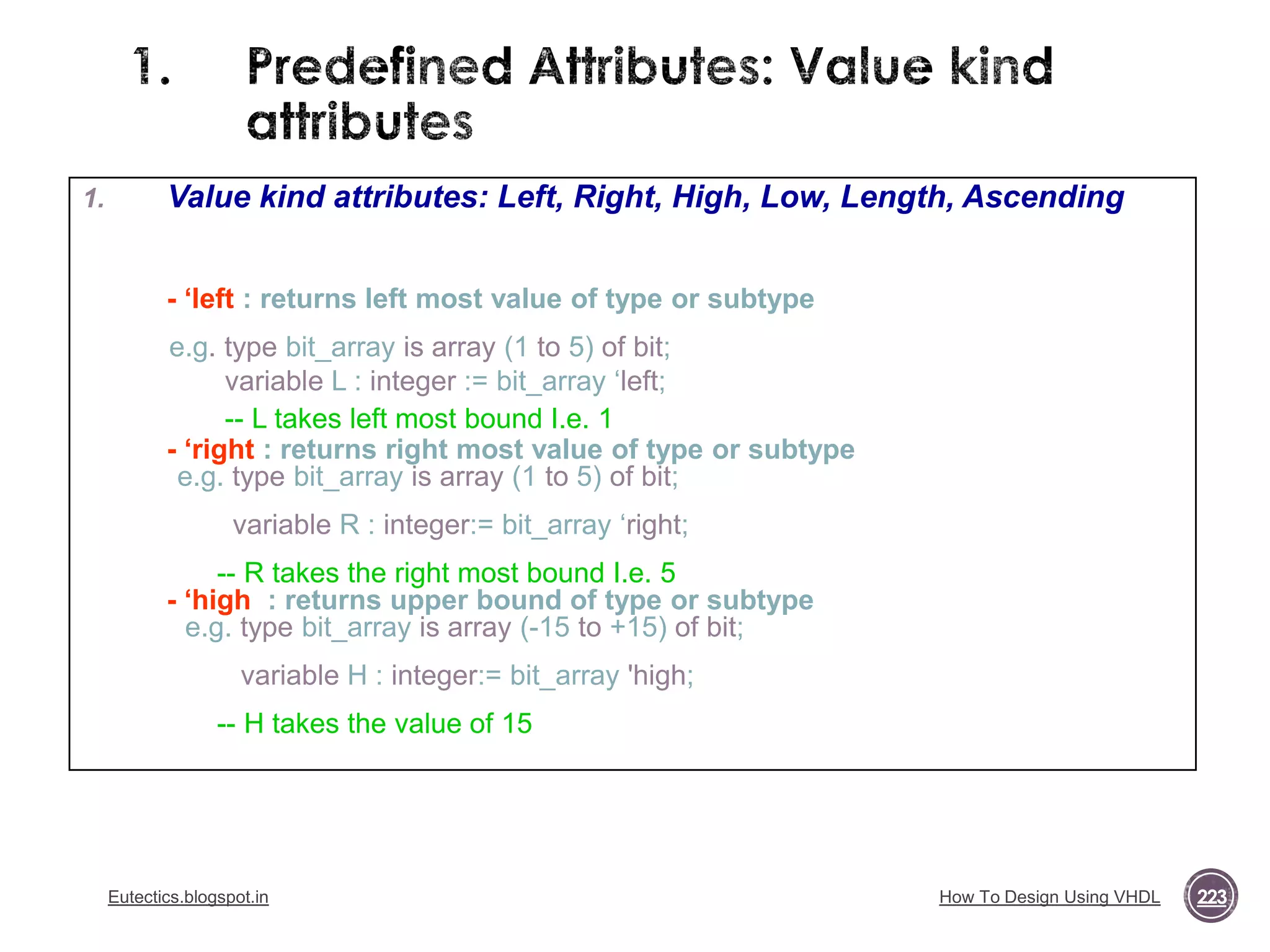 1. Predefined Attributes: Value kind attributes

1. Value kind attributes: Left, Right, High, Low, Length, Ascending

- ‘left : returns left most value of type or subtype

e.g. type bit_array is array (1 to 5) of bit;
variable L : integer := bit_array ‘left;
-- L takes left most bound I.e. 1

- ‘right : returns right most value of type or subtype
e.g. type bit_array is array (1 to 5) of bit;

variable R : integer:= bit_array ‘right;

-- R takes the right most bound I.e. 5

- ‘high : returns upper bound of type or subtype
e.g. type bit_array is array (-15 to +15) of bit;

variable H : integer:= bit_array 'high;

-- H takes the value of 15

Eutectics.blogspot.in

How To Design Using VHDL

223